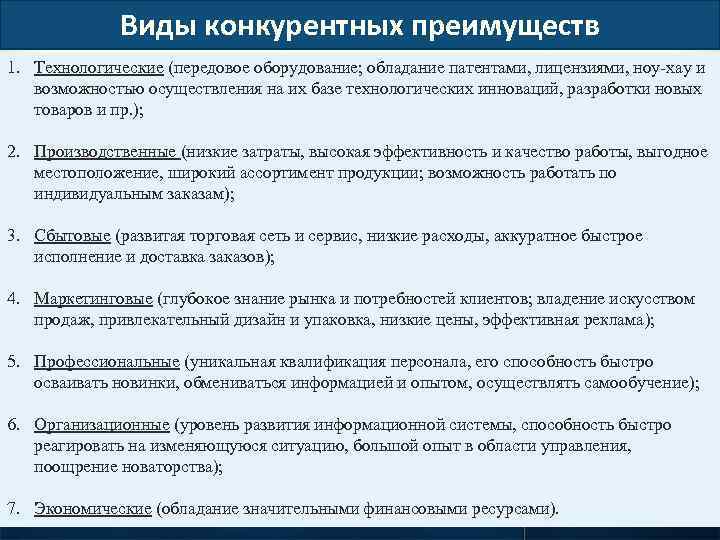 Виды конкурентных преимуществ

1. Технологические (передовое оборудование; обладание патентами, лицензиями, ноу-хау и возможностью осуществления на их базе технологических инноваций, разработки новых товаров и пр.);

2. Производственные (низкие затраты, высокая эффективность и качество работы, выгодное местоположение, широкий ассортимент продукции; возможность работать по индивидуальным заказам);

3. Сбытовые (развитая торговая сеть и сервис, низкие расходы, аккуратное быстрое исполнение и доставка заказов);

4. Маркетинговые (глубокое знание рынка и потребностей клиентов; владение искусством продаж, привлекательный дизайн и упаковка, низкие цены, эффективная реклама);

5. Профессиональные (уникальная квалификация персонала, его способность быстро осваивать новинки, обмениваться информацией и опытом, осуществлять самообучение);

6. Организационные (уровень развития информационной системы, способность быстро реагировать на изменяющуюся ситуацию, большой опыт в области управления, поощрение новаторства);

7. Экономические (обладание значительными финансовыми ресурсами).